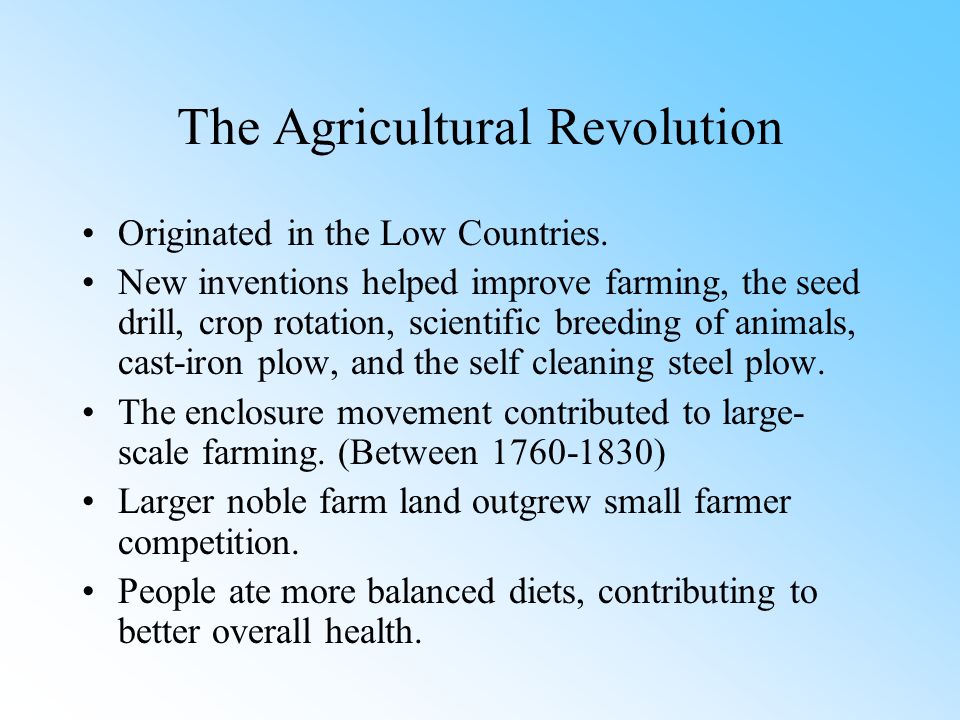 The Agricultural Revolution

• Originated in the Low Countries.
• New inventions helped improve farming, the seed drill, crop rotation, scientific breeding of animals, cast-iron plow, and the self cleaning steel plow.
• The enclosure movement contributed to large-scale farming. (Between 1760-1830)
• Larger noble farm land outgrew small farmer competition.
• People ate more balanced diets, contributing to better overall health.